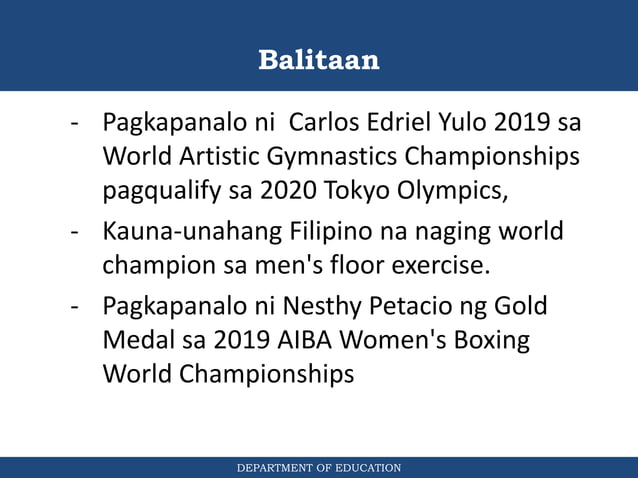 Balitaan

- Pagkapanalo ni  Carlos Edriel Yulo 2019 sa World Artistic Gymnastics Championships pagqualify sa 2020 Tokyo Olympics,

- Kauna-unahang Filipino na naging world champion sa men's floor exercise.

- Pagkapanalo ni Nesthy Petacio ng Gold Medal sa 2019 AIBA Women's Boxing World Championships

DEPARTMENT OF EDUCATION